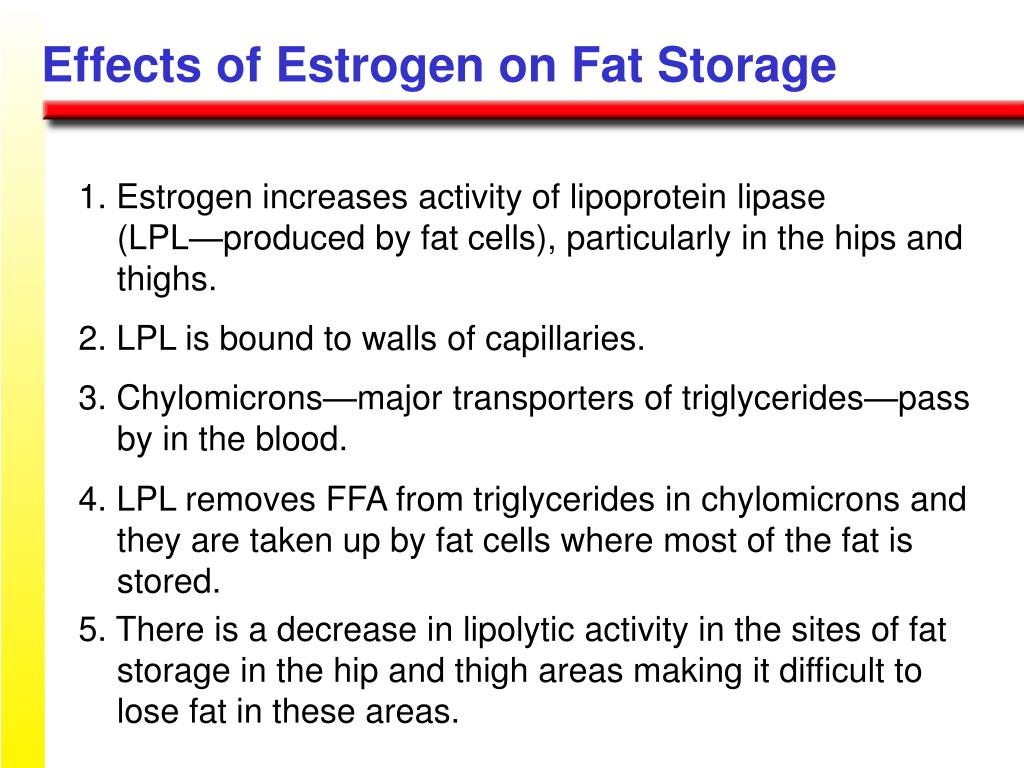 Effects of Estrogen on Fat Storage

1. Estrogen increases activity of lipoprotein lipase (LPL—produced by fat cells), particularly in the hips and thighs.

2. LPL is bound to walls of capillaries.

3. Chylomicrons—major transporters of triglycerides—pass by in the blood.

4. LPL removes FFA from triglycerides in chylomicrons and they are taken up by fat cells where most of the fat is stored.

5. There is a decrease in lipolytic activity in the sites of fat storage in the hip and thigh areas making it difficult to lose fat in these areas.